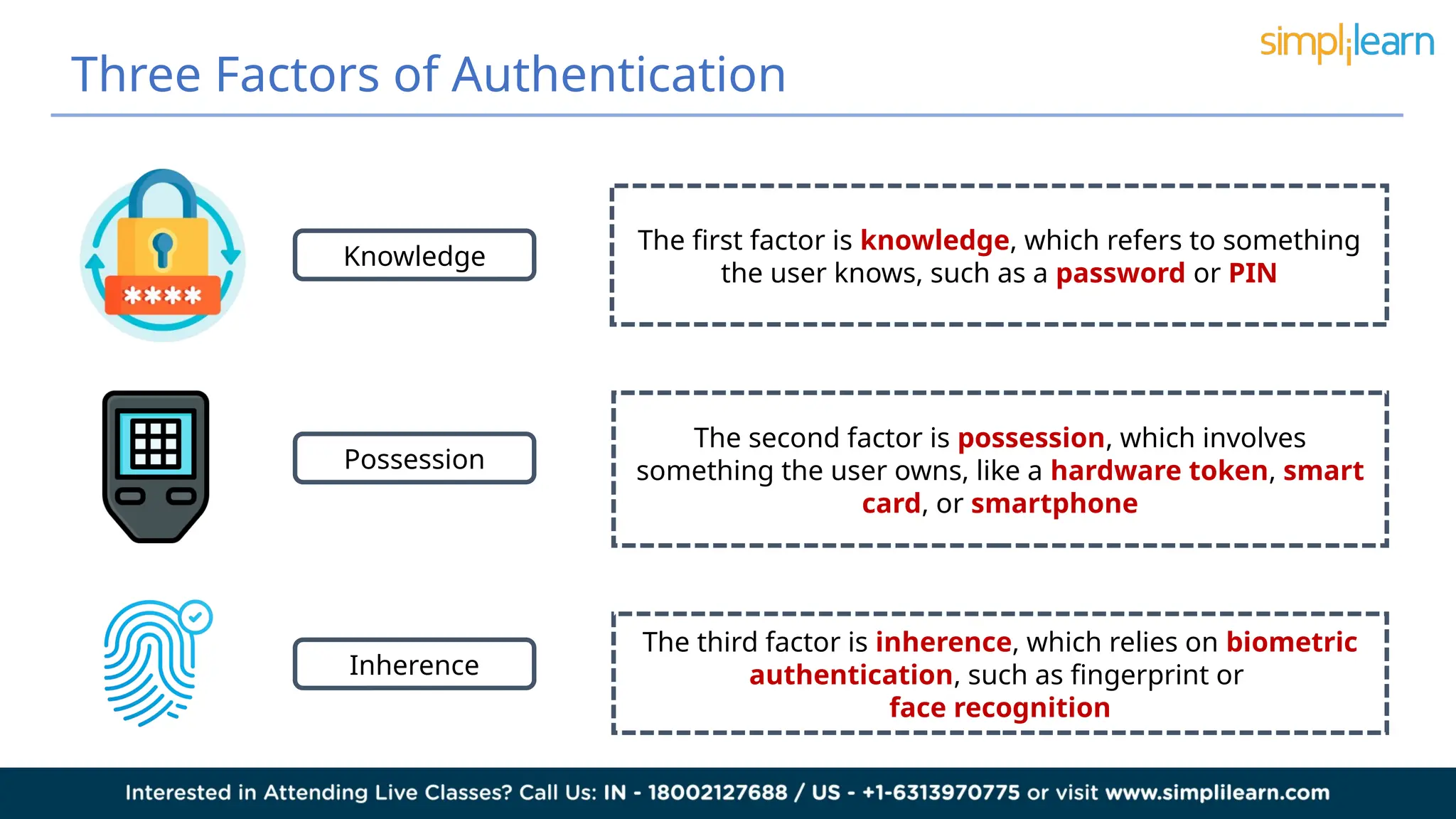 Three Factors of Authentication

simplilearn

****

Knowledge

The first factor is knowledge, which refers to something the user knows, such as a password or PIN

Possession

The second factor is possession, which involves something the user owns, like a hardware token, smart card, or smartphone

Inherence

The third factor is inherence, which relies on biometric authentication, such as fingerprint or face recognition

Interested in Attending Live Classes? Call Us: IN - 18002127688 / US - +1-6313970775 or visit www.simplilearn.com